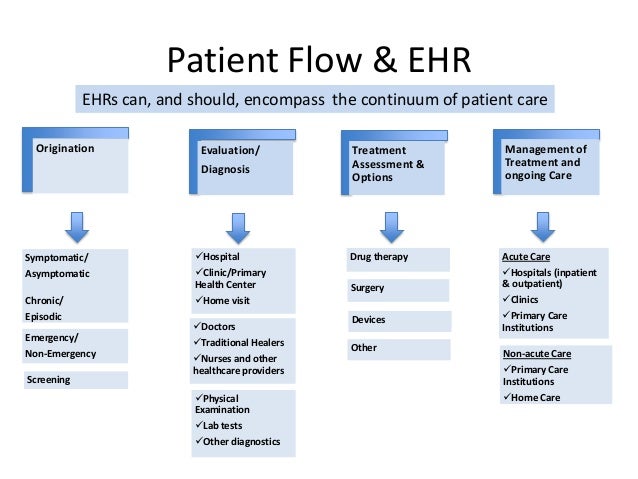 Patient Flow & EHR

EHRs can, and should, encompass the continuum of patient care

Origination

Symptomatic/ Asymptomatic

Chronic/ Episodic

Emergency/ Non-Emergency

Screening

Evaluation/ Diagnosis

✓Hospital
✓Clinic/Primary Health Center
✓Home visit

✓Doctors
✓Traditional Healers
✓Nurses and other healthcare providers

✓Physical Examination
✓Lab tests
✓Other diagnostics

Treatment Assessment & Options

Drug therapy

Surgery

Devices

Other

Management of Treatment and ongoing Care

Acute Care
✓Hospitals (inpatient & outpatient)
✓Clinics
✓Primary Care Institutions

Non-acute Care
✓Primary Care Institutions
✓Home Care